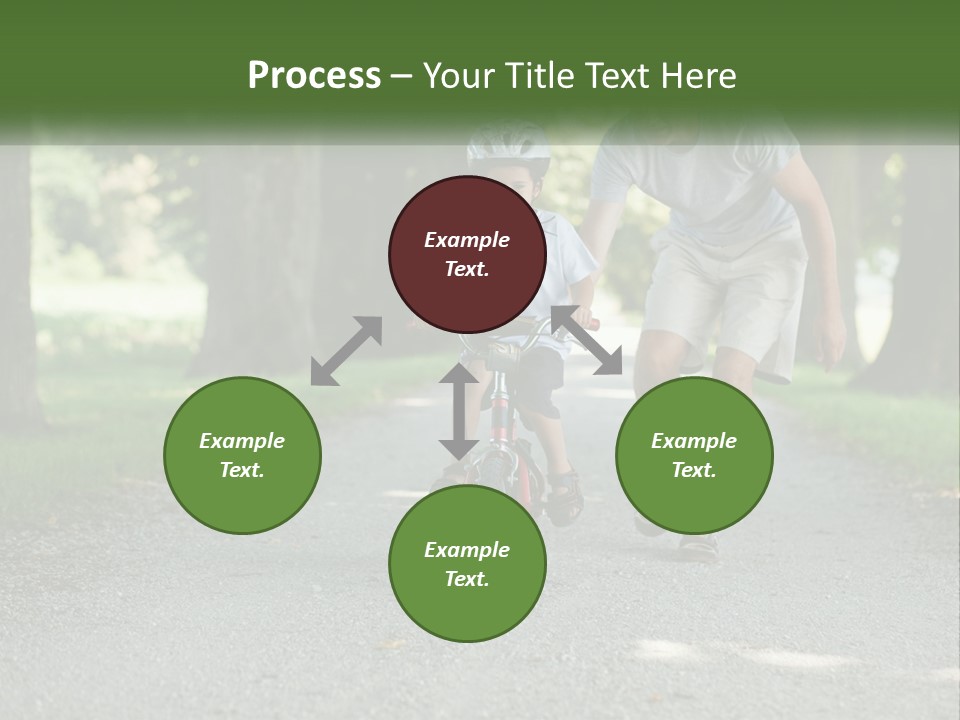 Process – Your Title Text Here

Example Text.

Example Text.

Example Text.

Example Text.